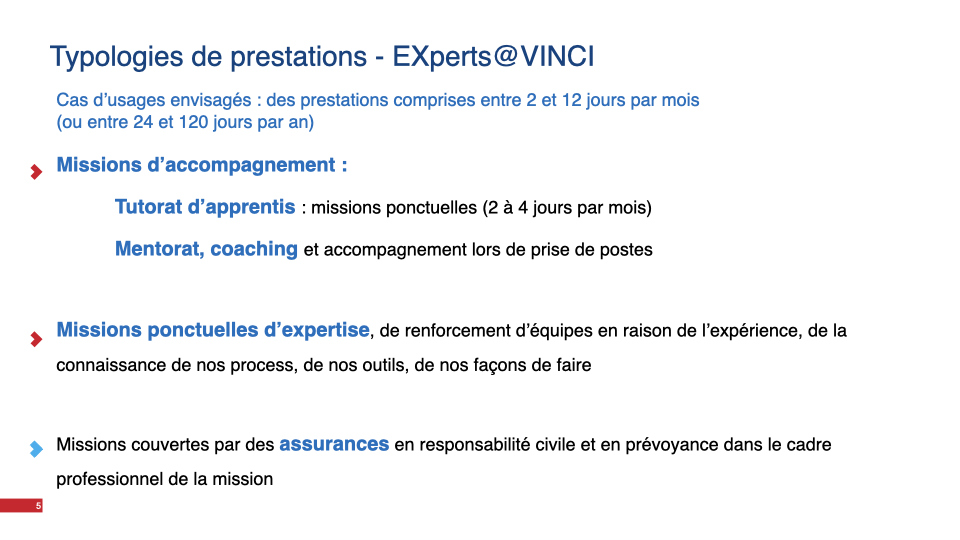 Typologies de prestations - EXperts@VINCI

Cas d’usages envisagés : des prestations comprises entre 2 et 12 jours par mois (ou entre 24 et 120 jours par an)

Missions d’accompagnement :

Tutorat d’apprentis : missions ponctuelles (2 à 4 jours par mois)

Mentorat, coaching et accompagnement lors de prise de postes

Missions ponctuelles d’expertise, de renforcement d’équipes en raison de l’expérience, de la connaissance de nos process, de nos outils, de nos façons de faire

Missions couvertes par des assurances en responsabilité civile et en prévoyance dans le cadre professionnel de la mission

5